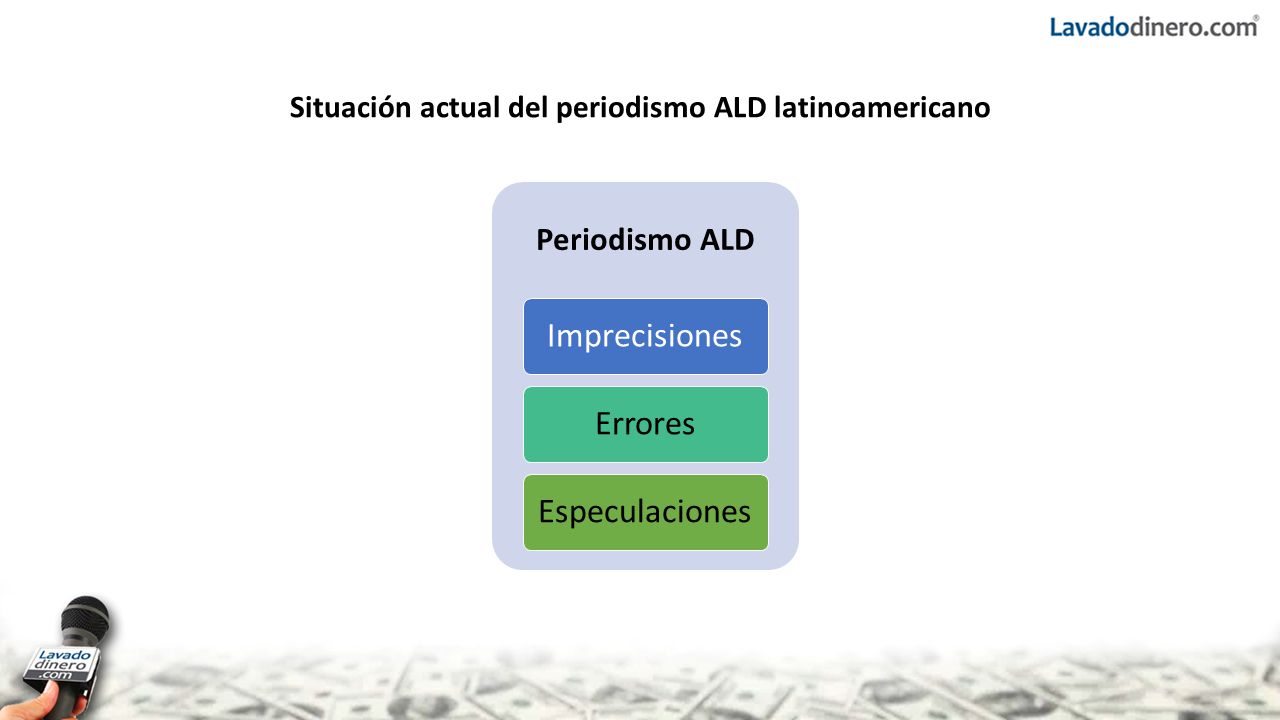 Lavadodinero.com®

Situación actual del periodismo ALD latinoamericano

Periodismo ALD

Imprecisiones

Errores

Especulaciones

Lavado
dinero
.com